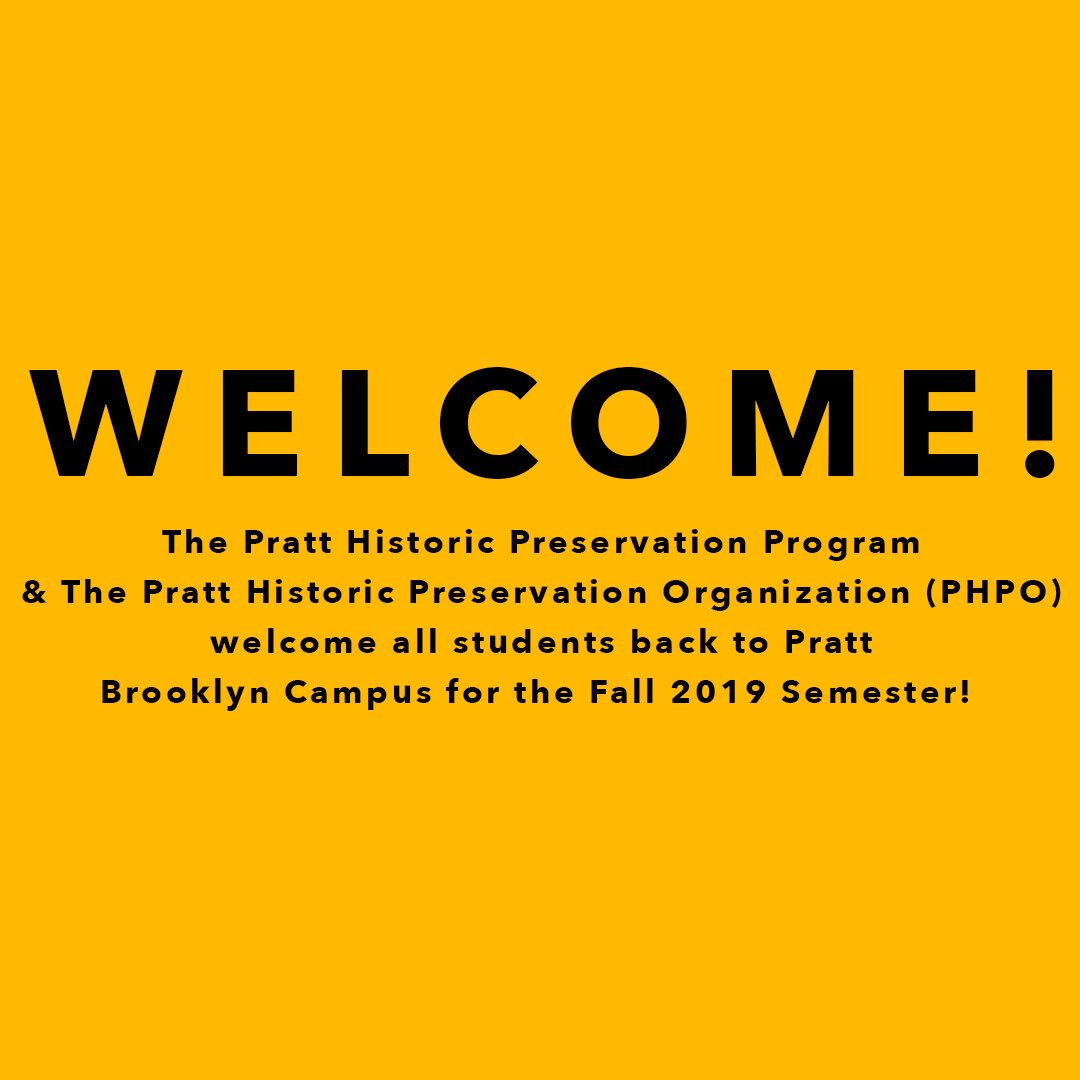 WELCOME!

The Pratt Historic Preservation Program
& The Pratt Historic Preservation Organization (PHPO)
welcome all students back to Pratt
Brooklyn Campus for the Fall 2019 Semester!